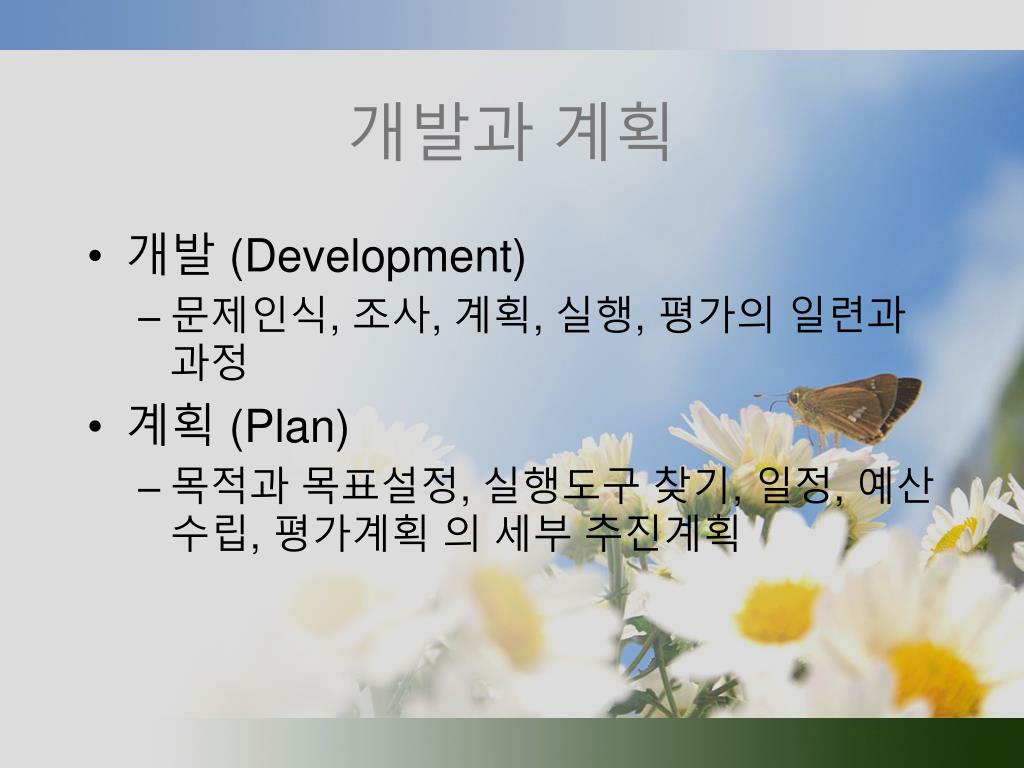 개발과 계획

• 개발 (Development)
– 문제인식, 조사, 계획, 실행, 평가의 일련과 과정
• 계획 (Plan)
– 목적과 목표설정, 실행도구 찾기, 일정, 예산 수립, 평가계획 의 세부 추진계획